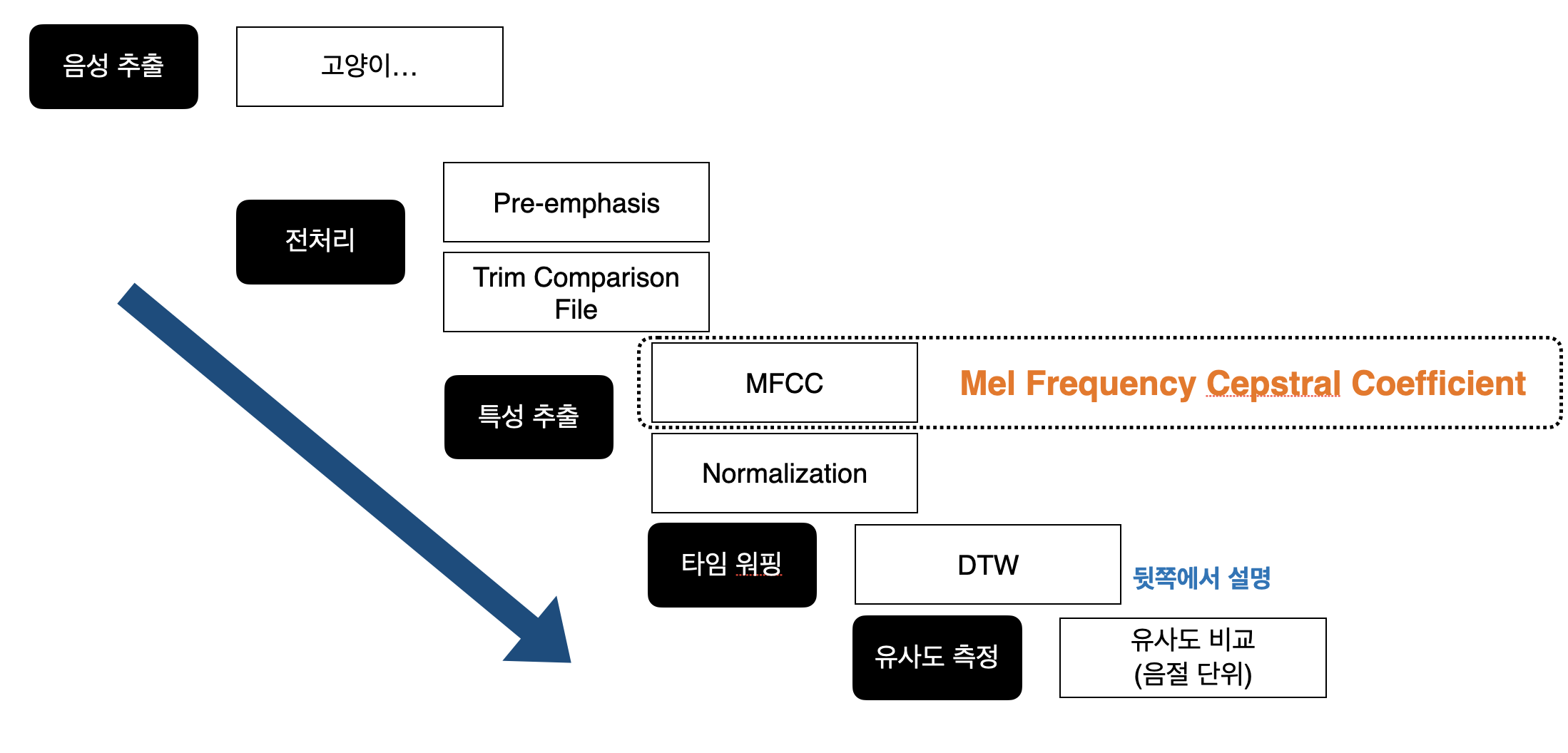 음성 추출

고양이...

전처리

Pre-emphasis

Trim Comparison File

특성 추출

MFCC

Mel Frequency Cepstral Coefficient

Normalization

타임 워핑

DTW

뒷쪽에서 설명

유사도 측정

유사도 비교 (음절 단위)